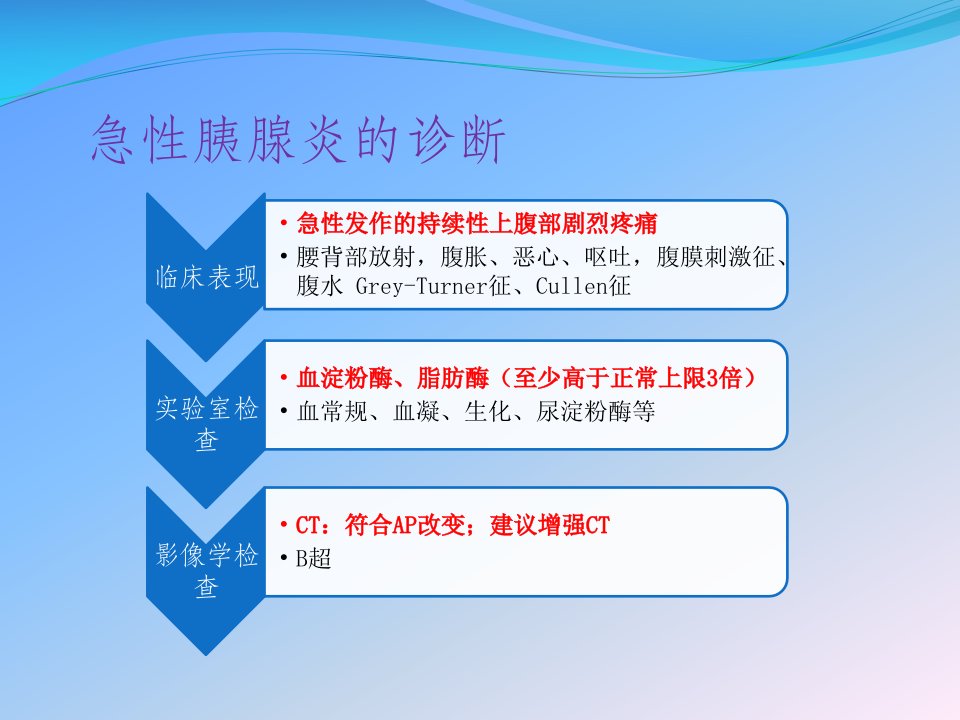 急性胰腺炎的诊断

临床表现

• 急性发作的持续性上腹部剧烈疼痛
• 腰背部放射，腹胀、恶心、呕吐，腹膜刺激征、腹水 Grey-Turner征、Cullen征

实验室检查

• 血淀粉酶、脂肪酶（至少高于正常上限3倍）
• 血常规、血凝、生化、尿淀粉酶等

影像学检查

• CT：符合AP改变；建议增强CT
• B超